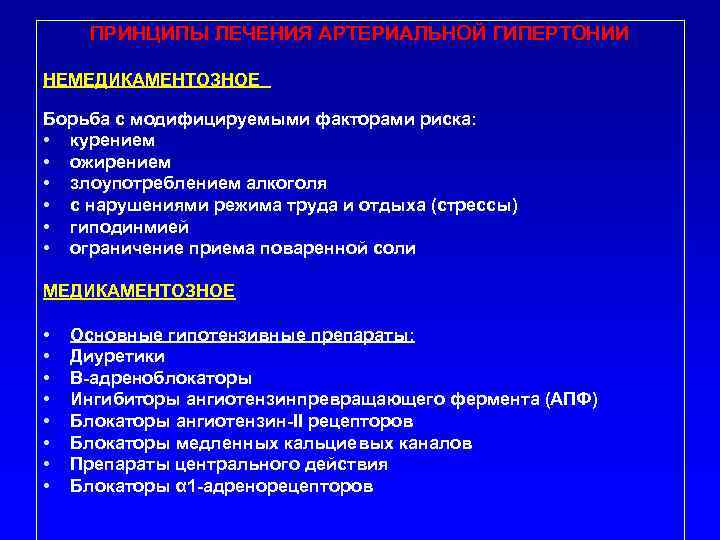 ПРИНЦИПЫ ЛЕЧЕНИЯ АРТЕРИАЛЬНОЙ ГИПЕРТОНИИ

НЕМЕДИКАМЕНТОЗНОЕ

Борьба с модифицируемыми факторами риска:
• курением
• ожирением
• злоупотреблением алкоголя
• с нарушениями режима труда и отдыха (стрессы)
• гиподинмией
• ограничение приема поваренной соли

МЕДИКАМЕНТОЗНОЕ

• Основные гипотензивные препараты:
• Диуретики
• В-адреноблокаторы
• Ингибиторы ангиотензинпревращающего фермента (АПФ)
• Блокаторы ангиотензин-II рецепторов
• Блокаторы медленных кальциевых каналов
• Препараты центрального действия
• Блокаторы α1-адренорецепторов